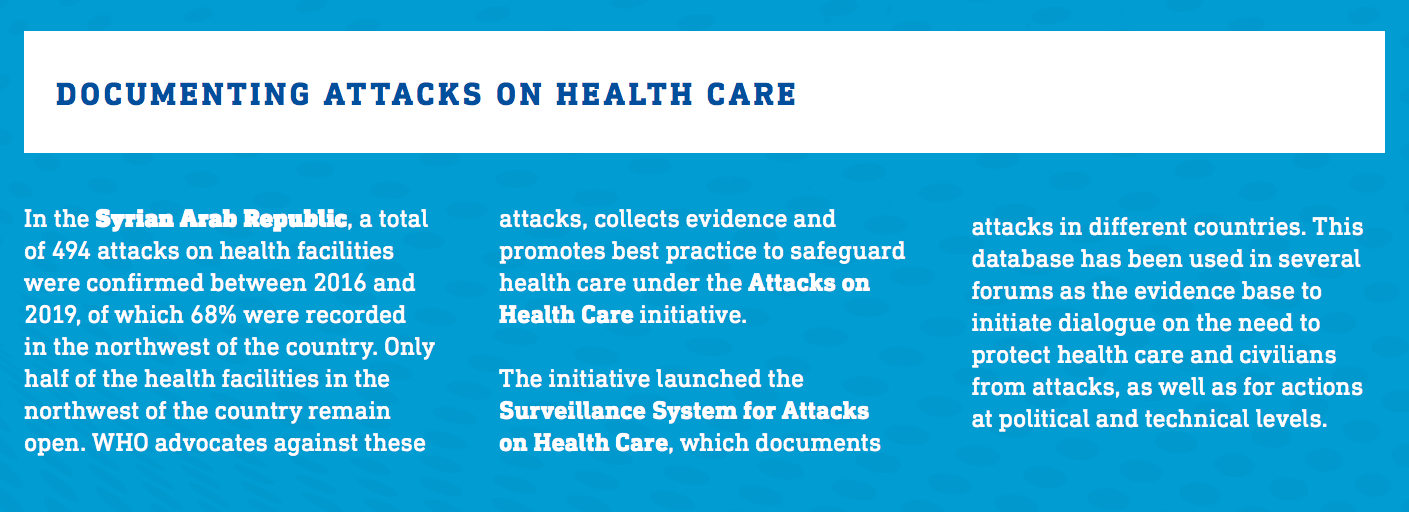 DOCUMENTING ATTACKS ON HEALTH CARE

In the Syrian Arab Republic, a total of 494 attacks on health facilities were confirmed between 2016 and 2019, of which 68% were recorded in the northwest of the country. Only half of the health facilities in the northwest of the country remain open. WHO advocates against these attacks, collects evidence and promotes best practice to safeguard health care under the Attacks on Health Care initiative.

The initiative launched the Surveillance System for Attacks on Health Care, which documents attacks in different countries. This database has been used in several forums as the evidence base to initiate dialogue on the need to protect health care and civilians from attacks, as well as for actions at political and technical levels.